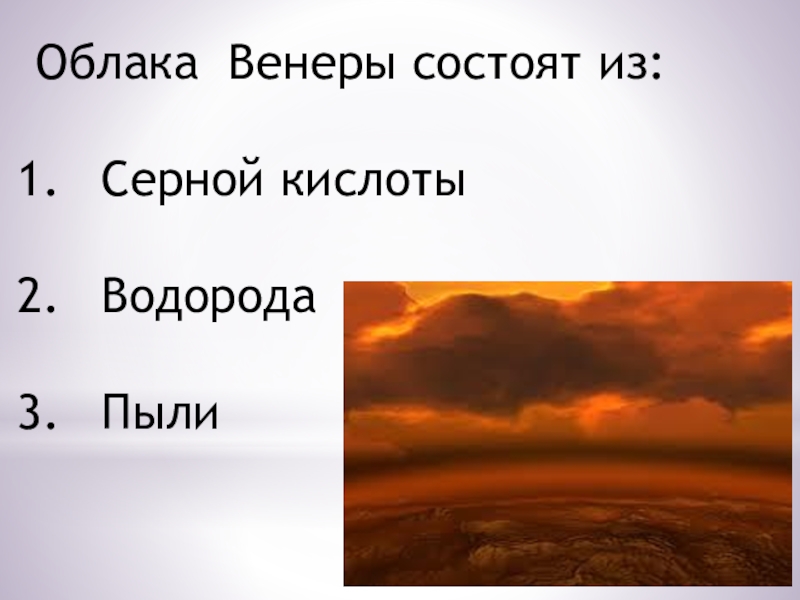 Облака Венеры состоят из:

1. Серной кислоты

2. Водорода

3. Пыли